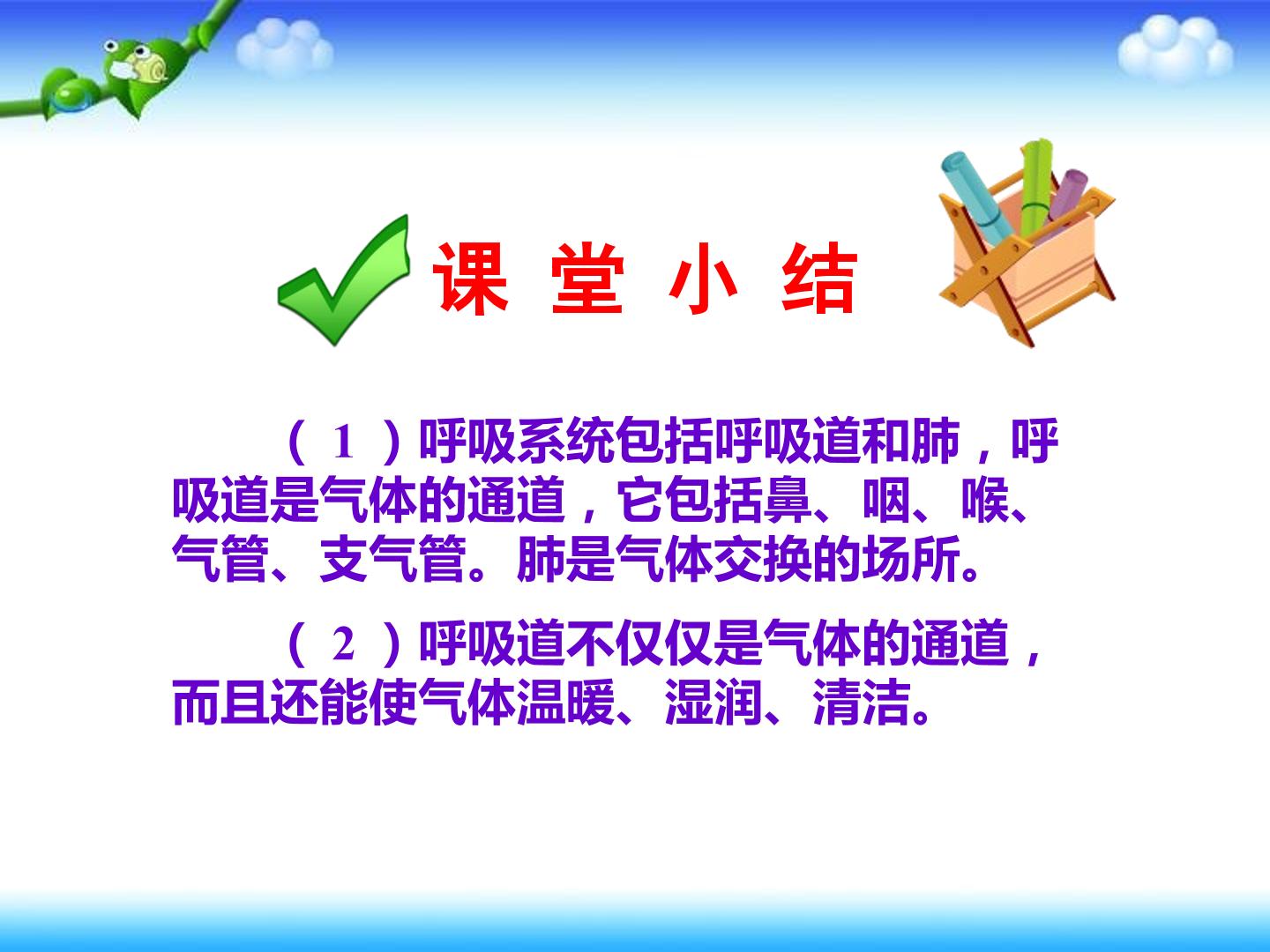 课 堂 小 结

（1）呼吸系统包括呼吸道和肺，呼吸道是气体的通道，它包括鼻、咽、喉、气管、支气管。肺是气体交换的场所。

（2）呼吸道不仅仅是气体的通道，而且还能使气体温暖、湿润、清洁。